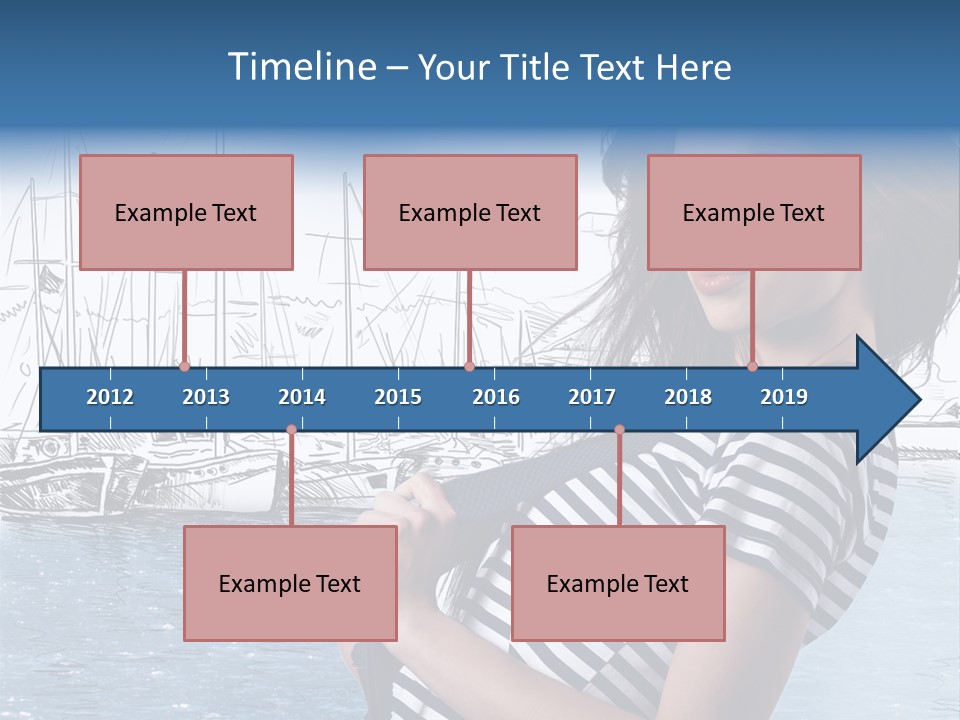 Timeline – Your Title Text Here

Example Text

Example Text

Example Text

2012 2013 2014 2015 2016 2017 2018 2019

Example Text

Example Text